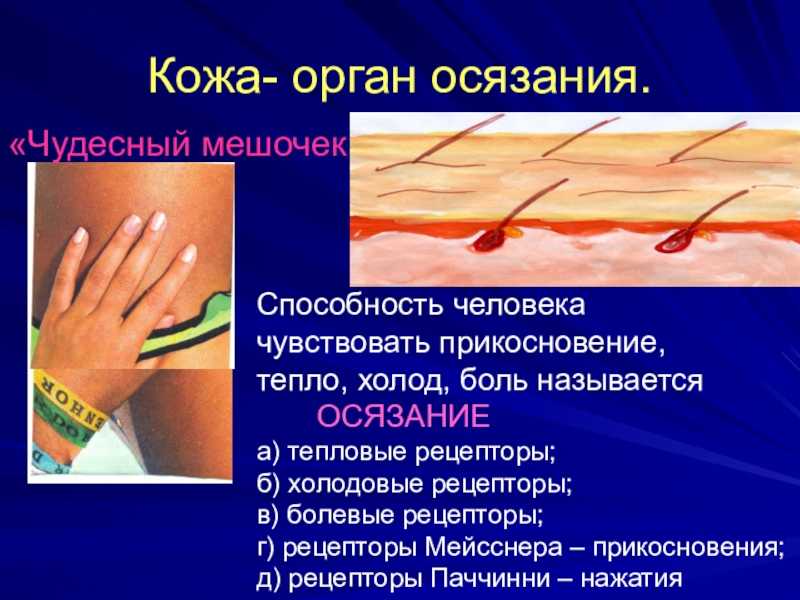 Кожа- орган осязания.

«Чудесный мешочек

Способность человека чувствовать прикосновение, тепло, холод, боль называется ОСЯЗАНИЕ

а) тепловые рецепторы;
б) холодовые рецепторы;
в) болевые рецепторы;
г) рецепторы Мейсснера – прикосновения;
д) рецепторы Паччинни – нажатия